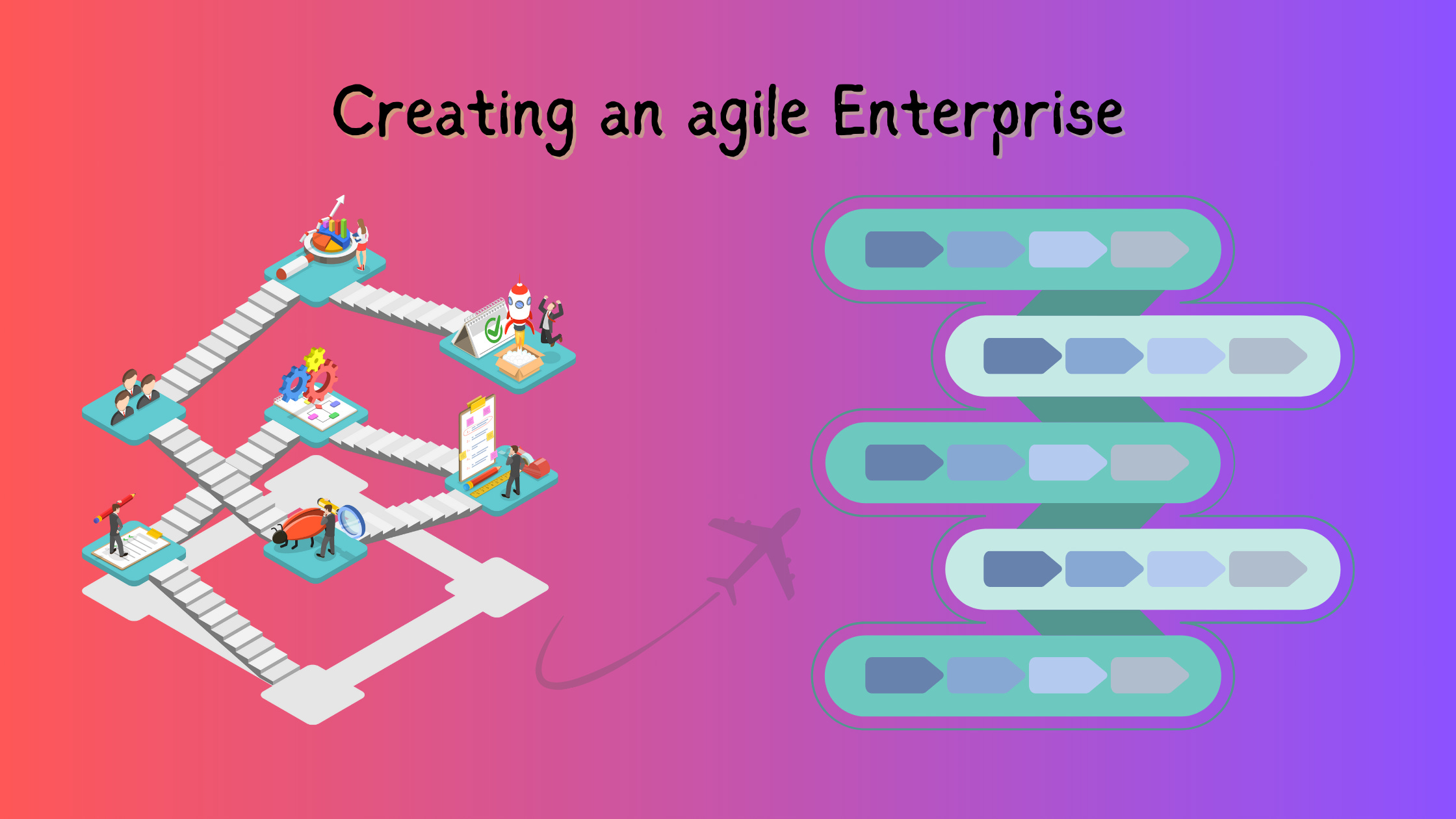 Creating an agile Enterprise